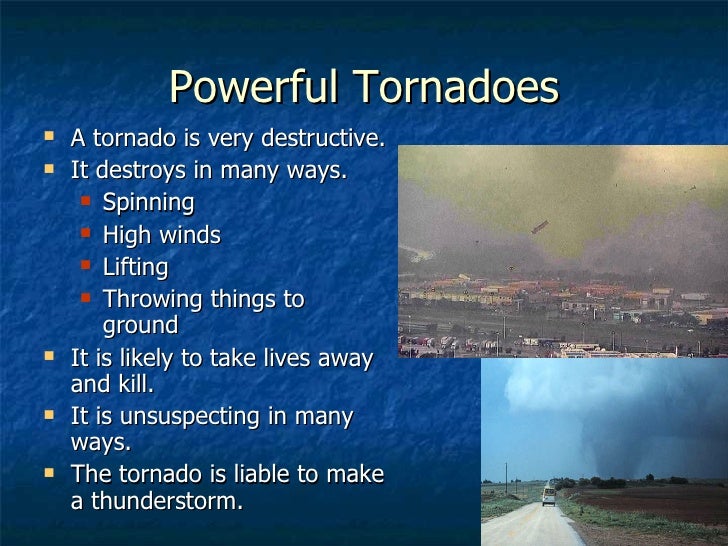 Powerful Tornadoes

- A tornado is very destructive.
- It destroys in many ways.
  - Spinning
  - High winds
  - Lifting
  - Throwing things to ground
- It is likely to take lives away and kill.
- It is unsuspecting in many ways.
- The tornado is liable to make a thunderstorm.